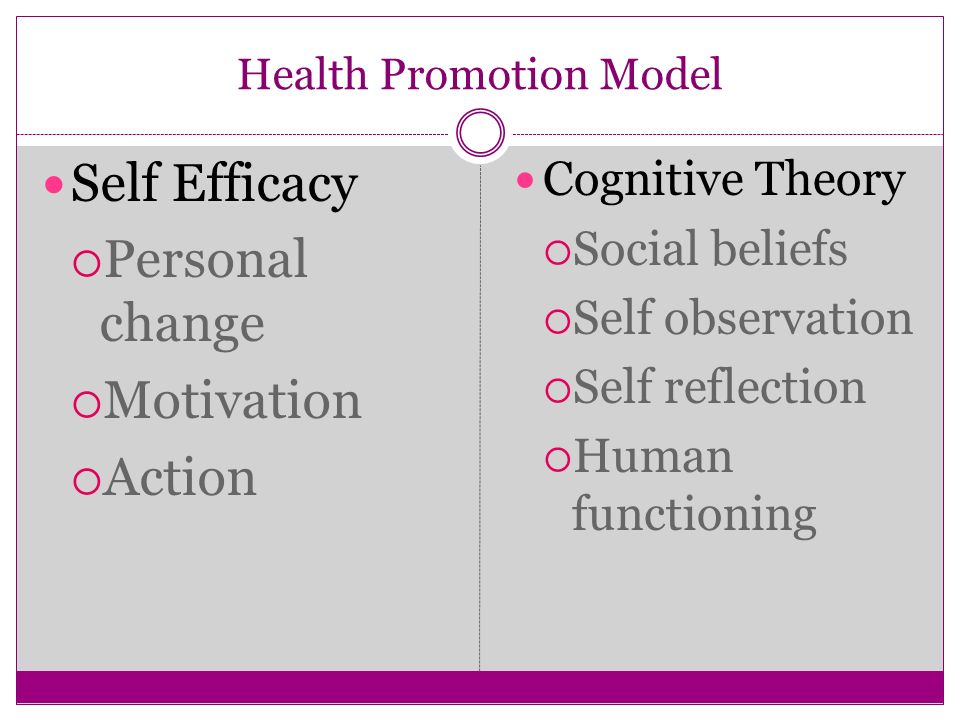 Health Promotion Model

Self Efficacy
Personal change
Motivation
Action

Cognitive Theory
Social beliefs
Self observation
Self reflection
Human functioning